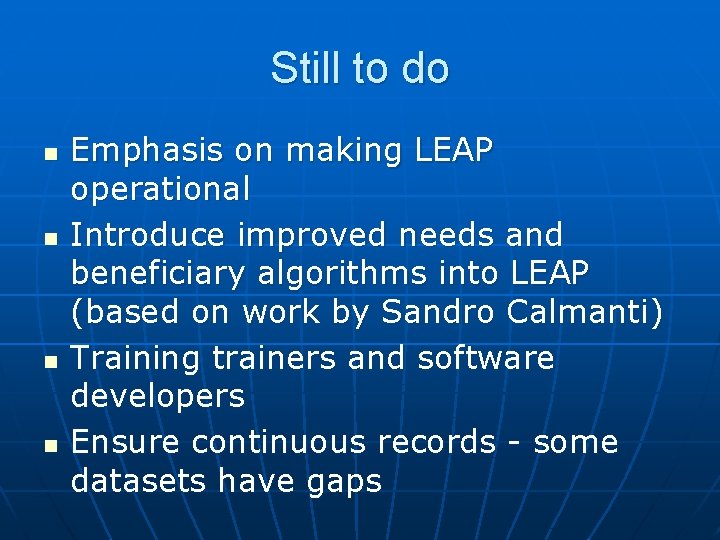 Still to do

- Emphasis on making LEAP operational
- Introduce improved needs and beneficiary algorithms into LEAP (based on work by Sandro Calmanti)
- Training trainers and software developers
- Ensure continuous records - some datasets have gaps